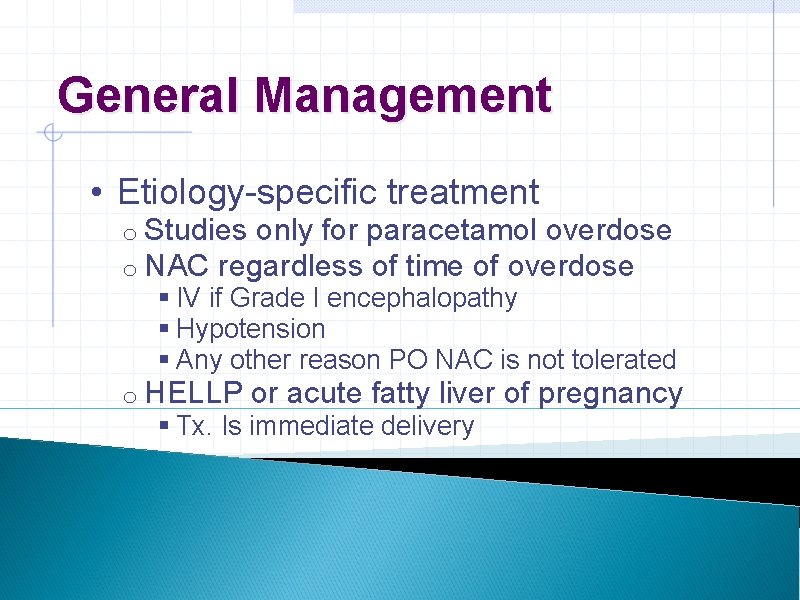 General Management

• Etiology-specific treatment
 o Studies only for paracetamol overdose
 o NAC regardless of time of overdose
  ▪ IV if Grade I encephalopathy
  ▪ Hypotension
  ▪ Any other reason PO NAC is not tolerated
 o HELLP or acute fatty liver of pregnancy
  ▪ Tx. Is immediate delivery